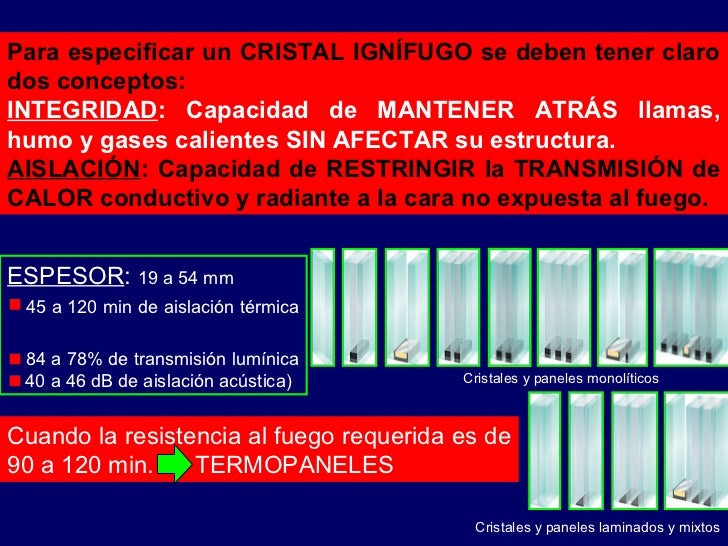 Para especificar un CRISTAL IGNÍFUGO se deben tener claro dos conceptos:
INTEGRIDAD: Capacidad de MANTENER ATRÁS llamas, humo y gases calientes SIN AFECTAR su estructura.
AISLACIÓN: Capacidad de RESTRINGIR la TRANSMISIÓN de CALOR conductivo y radiante a la cara no expuesta al fuego.

ESPESOR: 19 a 54 mm
45 a 120 min de aislación térmica

84 a 78% de transmisión lumínica
40 a 46 dB de aislación acústica)

Cristales y paneles monolíticos

Cuando la resistencia al fuego requerida es de 90 a 120 min. TERMOPANELES

Cristales y paneles laminados y mixtos